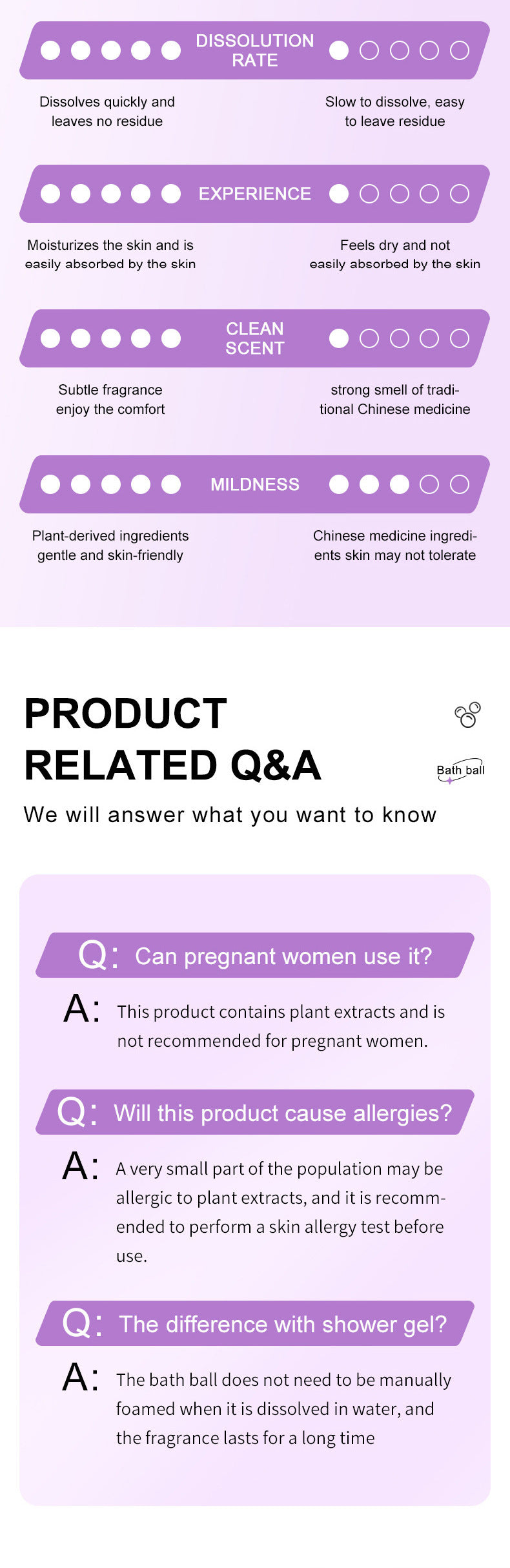 DISSOLUTION RATE

Dissolves quickly and leaves no residue

Slow to dissolve, easy to leave residue

EXPERIENCE

Moisturizes the skin and is easily absorbed by the skin

Feels dry and not easily absorbed by the skin

CLEAN SCENT

Subtle fragrance enjoy the comfort

strong smell of traditional Chinese medicine

MILDNESS

Plant-derived ingredients gentle and skin-friendly

Chinese medicine ingredients skin may not tolerate

PRODUCT RELATED Q&A

Bath ball

We will answer what you want to know

Q: Can pregnant women use it?

A: This product contains plant extracts and is not recommended for pregnant women.

Q: Will this product cause allergies?

A: A very small part of the population may be allergic to plant extracts, and it is recommended to perform a skin allergy test before use.

Q: The difference with shower gel?

A: The bath ball does not need to be manually foamed when it is dissolved in water, and the fragrance lasts for a long time